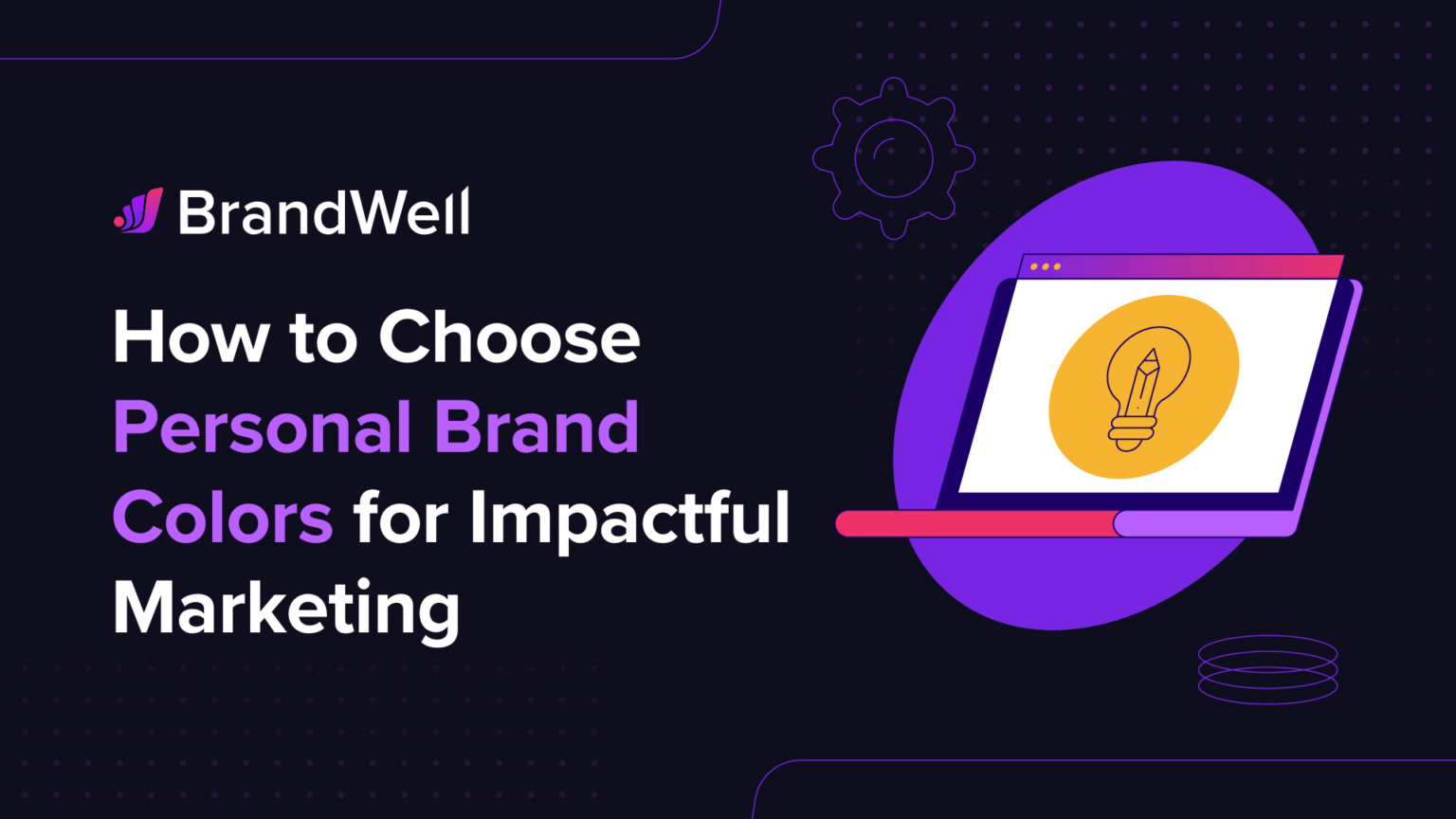 BrandWell

How to Choose Personal Brand Colors for Impactful Marketing